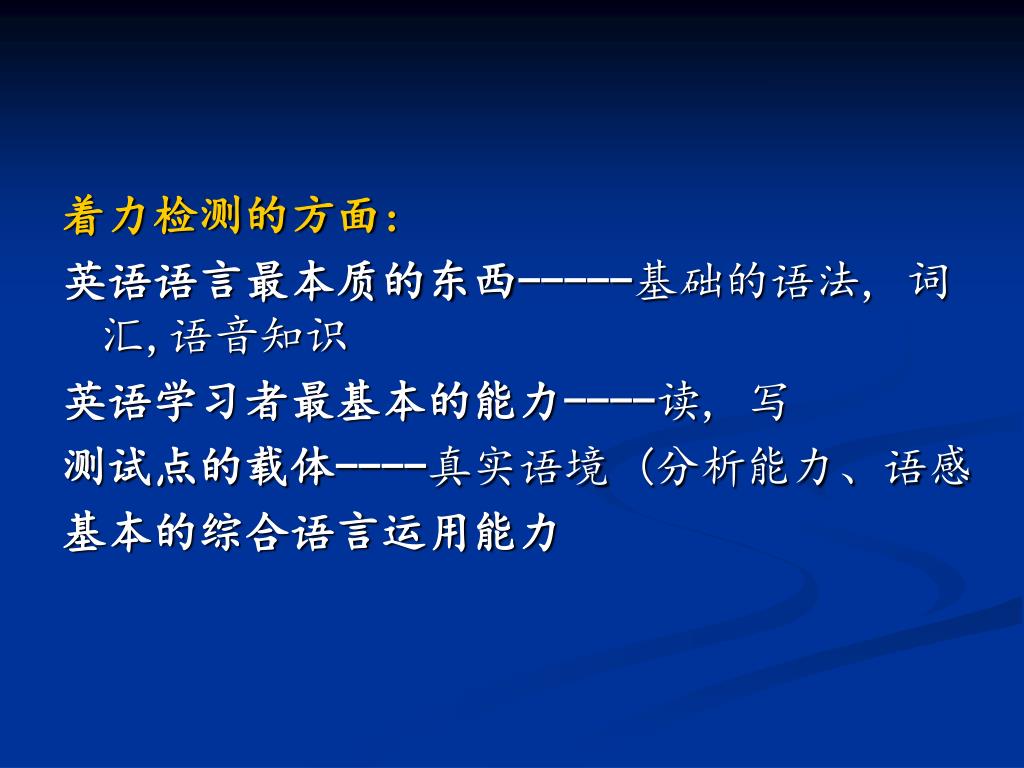 着力检测的方面：

英语语言最本质的东西------基础的语法，词汇, 语音知识

英语学习者最基本的能力-----读，写

测试点的载体-----真实语境（分析能力、语感

基本的综合语言运用能力